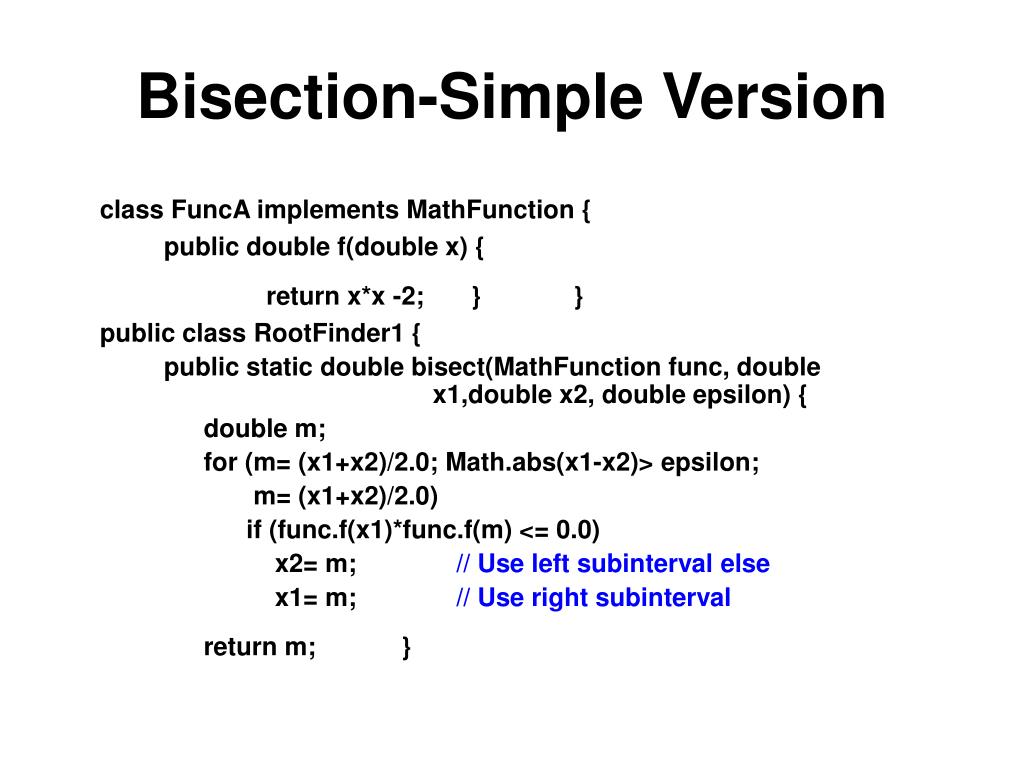 Bisection-Simple Version

class FuncA implements MathFunction {
public double f(double x) {
return x*x -2; } }
public class RootFinder1 {
public static double bisect(MathFunction func, double x1,double x2, double epsilon) {
double m;
for (m= (x1+x2)/2.0; Math.abs(x1-x2)> epsilon;
m= (x1+x2)/2.0)
if (func.f(x1)*func.f(m) <= 0.0)
x2= m; // Use left subinterval else
x1= m; // Use right subinterval
return m; }